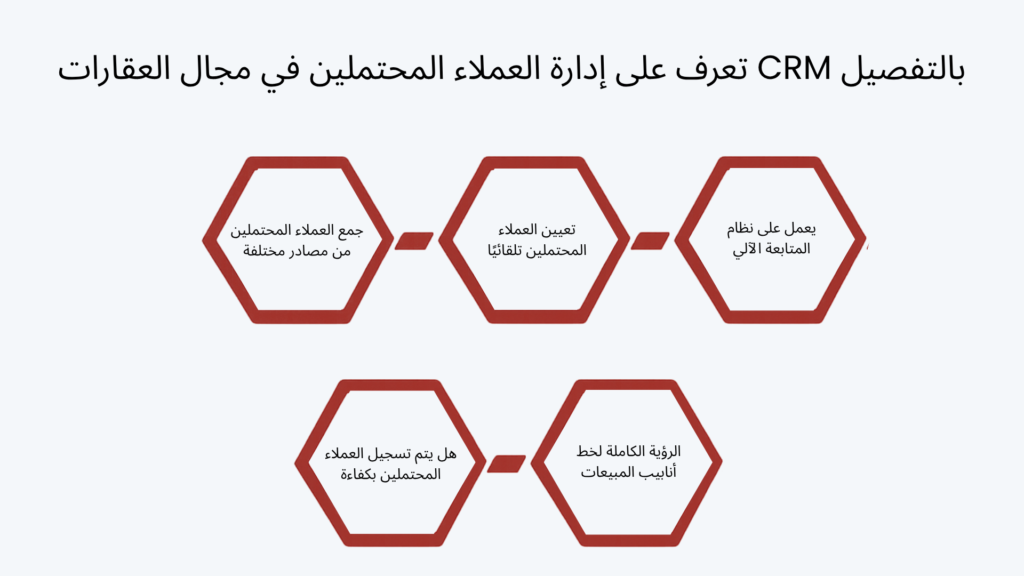 بالتفصيل CRM تعرف على إدارة العملاء المحتملين في مجال العقارات

يعمل على نظام المتابعة الآلي

تعيين العملاء المحتملين تلقائيًا

جمع العملاء المحتملين من مصادر مختلفة

الرؤية الكاملة لخط أنابيب المبيعات

هل يتم تسجيل العملاء المحتملين بكفاءة